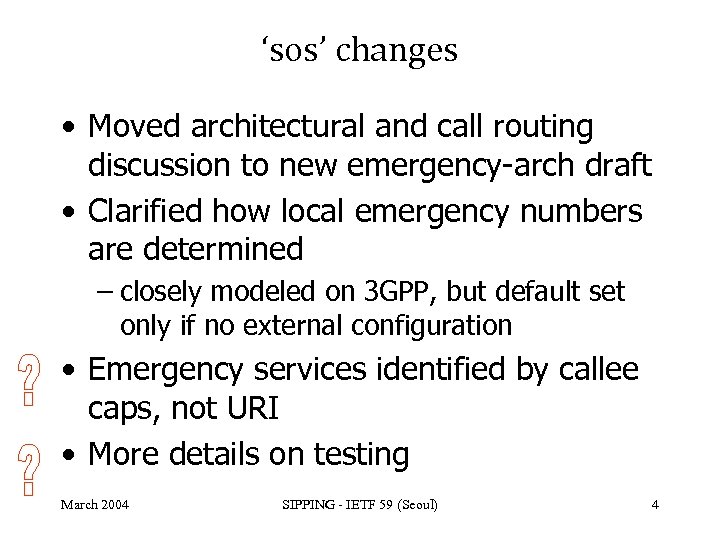 ‘sos’ changes

• Moved architectural and call routing discussion to new emergency-arch draft

• Clarified how local emergency numbers are determined

– closely modeled on 3GPP, but default set only if no external configuration

? • Emergency services identified by callee caps, not URI

? • More details on testing

March 2004

SIPPING - IETF 59 (Seoul)

4